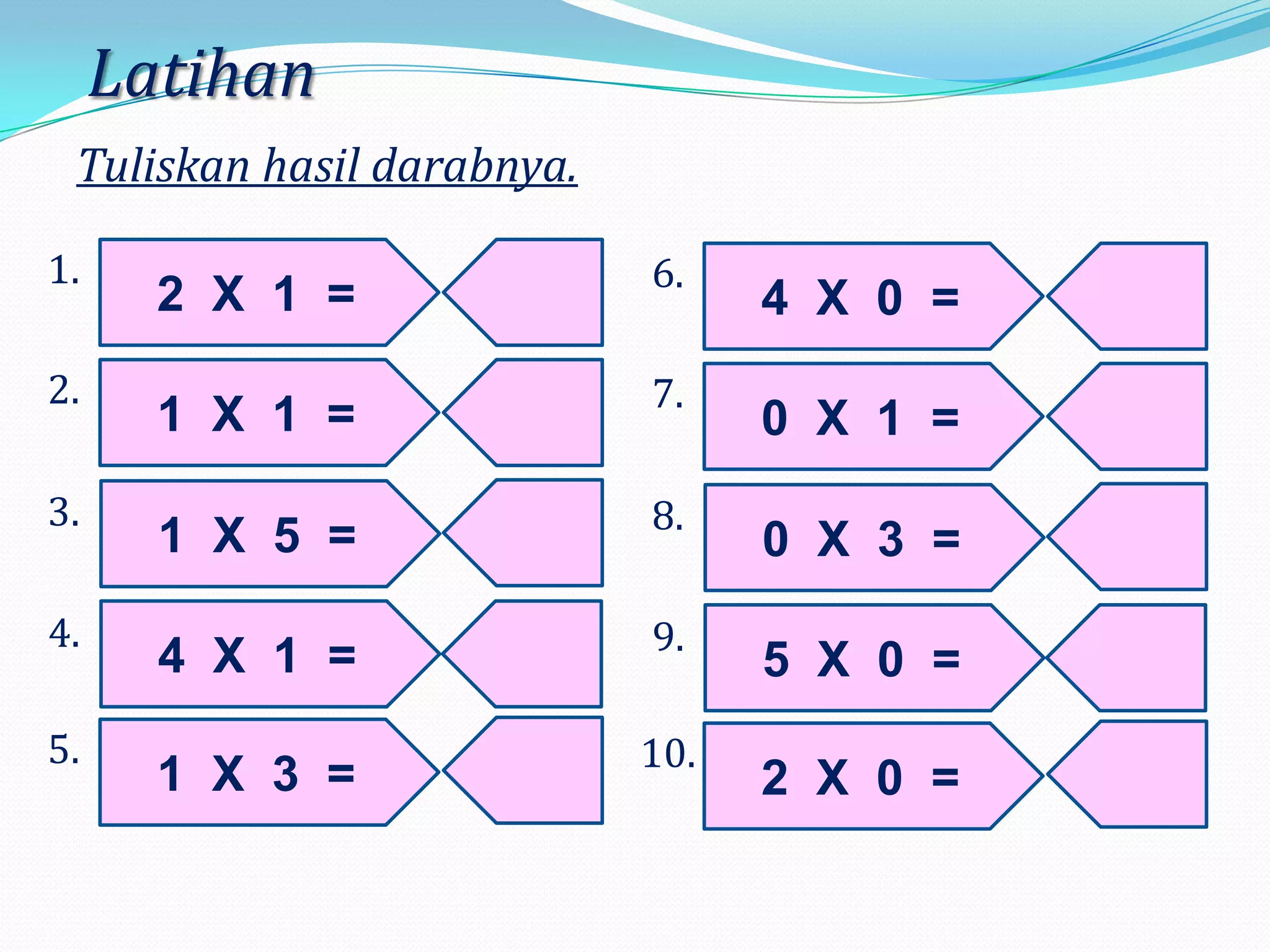 Latihan

Tuliskan hasil darabnya.

1. 2 X 1 =

2. 1 X 1 =

3. 1 X 5 =

4. 4 X 1 =

5. 1 X 3 =

6. 4 X 0 =

7. 0 X 1 =

8. 0 X 3 =

9. 5 X 0 =

10. 2 X 0 =